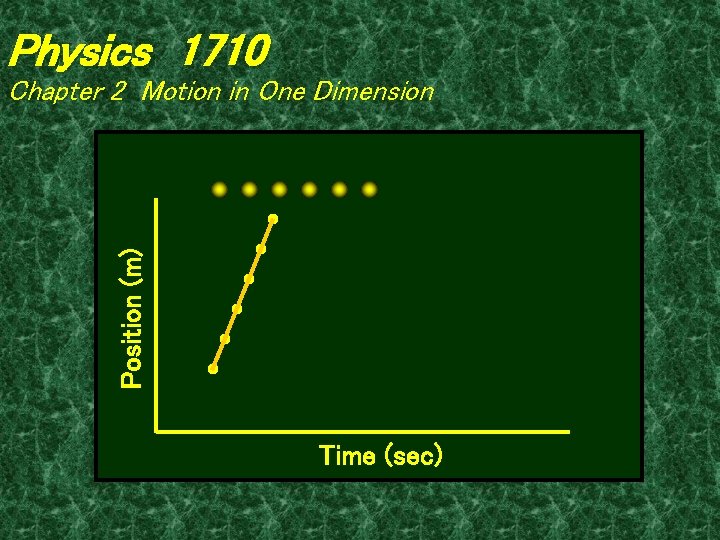 Physics 1710
Chapter 2 Motion in One Dimension

Position (m)

Time (sec)